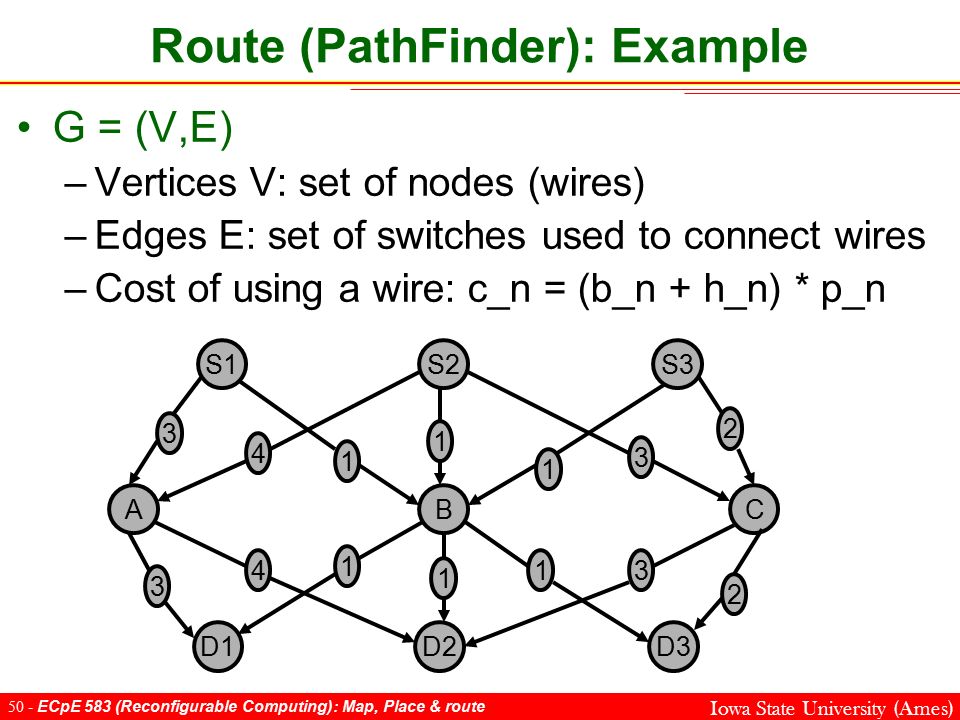 Route (PathFinder): Example

• G = (V,E)
– Vertices V: set of nodes (wires)
– Edges E: set of switches used to connect wires
– Cost of using a wire: c_n = (b_n + h_n) * p_n

S1
S2
S3
3
4
1
1
1
3
2
A
B
C
3
4
1
1
1
3
2
D1
D2
D3

50 - ECpE 583 (Reconfigurable Computing): Map, Place & route
Iowa State University (Ames)